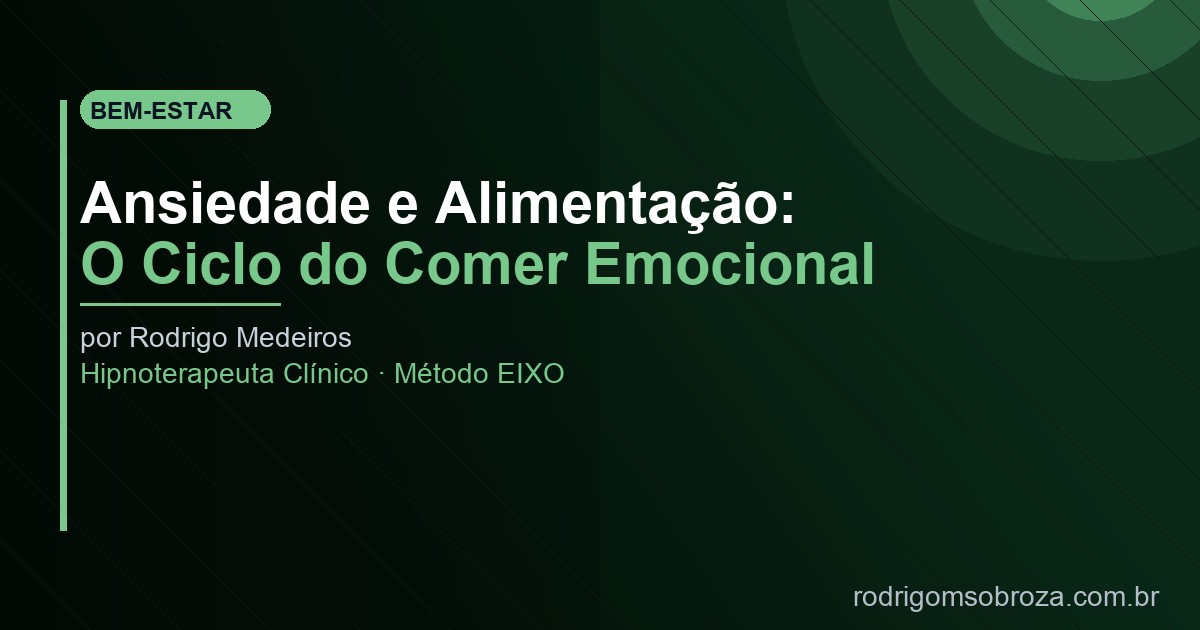 BEM-ESTAR

Ansiedade e Alimentação:
O Ciclo do Comer Emocional

por Rodrigo Medeiros
Hipnoterapeuta Clínico · Método EIXO

rodrigomsobroza.com.br